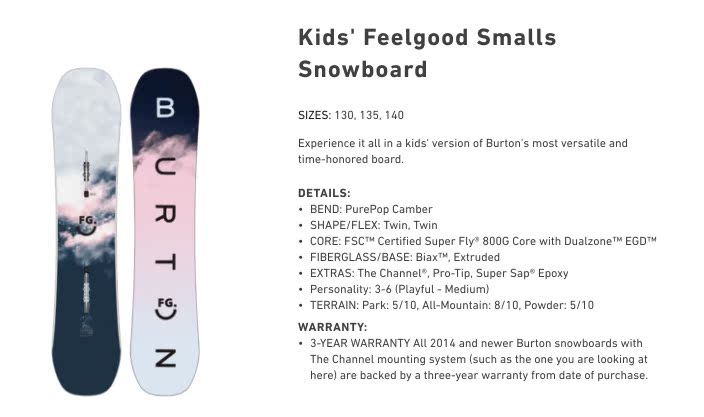 FG.

BURTON

FG.

Kids' Feelgood Smalls Snowboard

SIZES: 130, 135, 140

Experience it all in a kids' version of Burton's most versatile and time-honored board.

DETAILS:
• BEND: PurePop Camber
• SHAPE/FLEX: Twin, Twin
• CORE: FSC™ Certified Super Fly® 800G Core with Dualzone™ EGD™
• FIBERGLASS/BASE: Biax™, Extruded
• EXTRAS: The Channel®, Pro-Tip, Super Sap® Epoxy
• Personality: 3-6 (Playful - Medium)
• TERRAIN: Park: 5/10, All-Mountain: 8/10, Powder: 5/10

WARRANTY:
• 3-YEAR WARRANTY All 2014 and newer Burton snowboards with The Channel mounting system (such as the one you are looking at here) are backed by a three-year warranty from date of purchase.